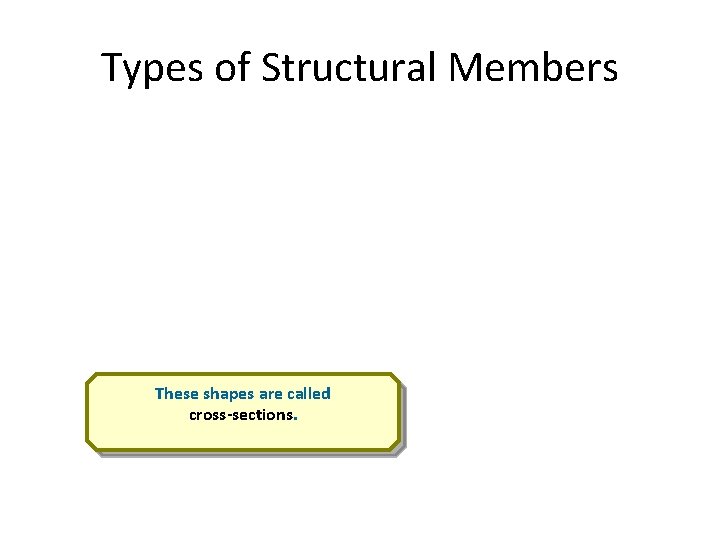 Types of Structural Members

These shapes are called cross-sections.